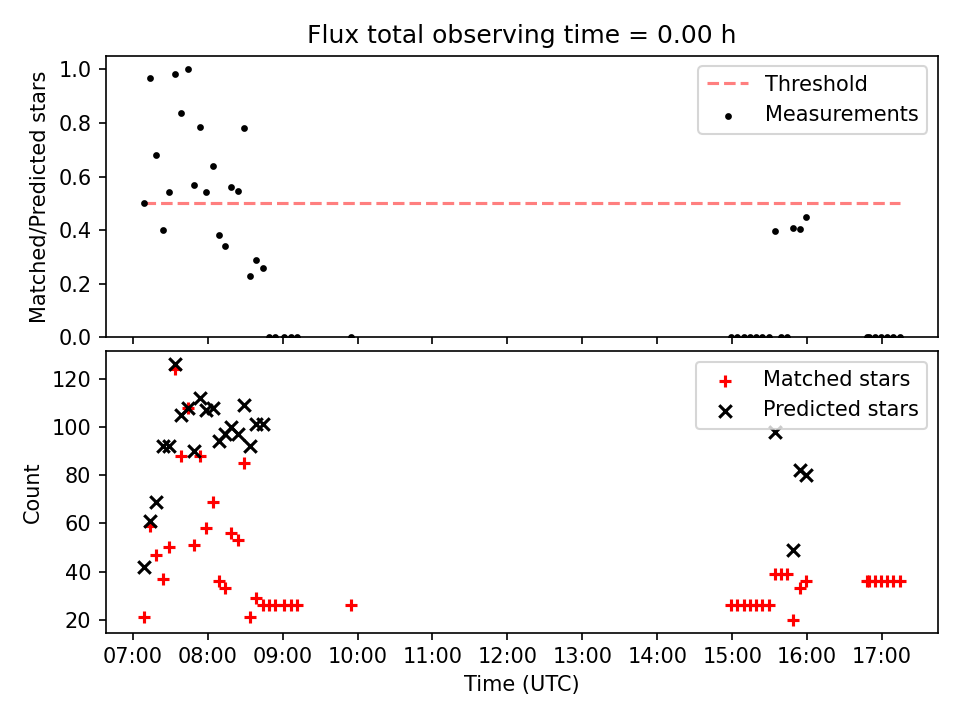 Flux total observing time = 0.00 h

Matched/Predicted stars

1.0
0.8
0.6
0.4
0.2
0.0

Threshold
Measurements

Count

120
100
80
60
40
20

Matched stars
Predicted stars

07:00 08:00 09:00 10:00 11:00 12:00 13:00 14:00 15:00 16:00 17:00

Time (UTC)